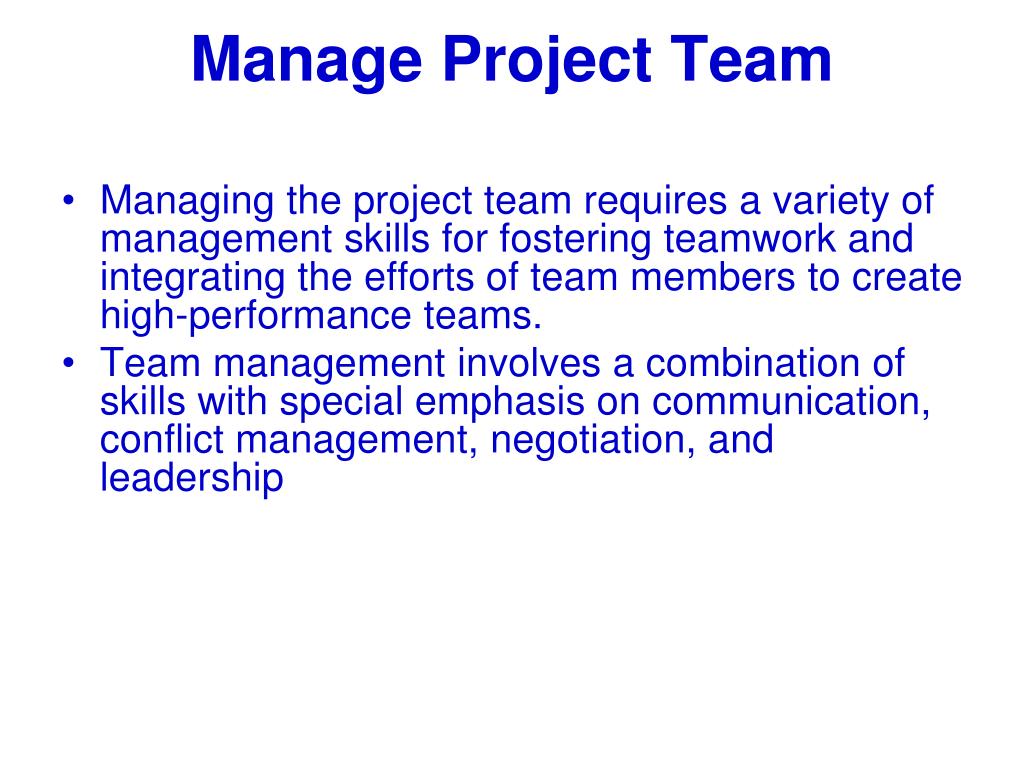 Manage Project Team

• Managing the project team requires a variety of management skills for fostering teamwork and integrating the efforts of team members to create high-performance teams.
• Team management involves a combination of skills with special emphasis on communication, conflict management, negotiation, and leadership